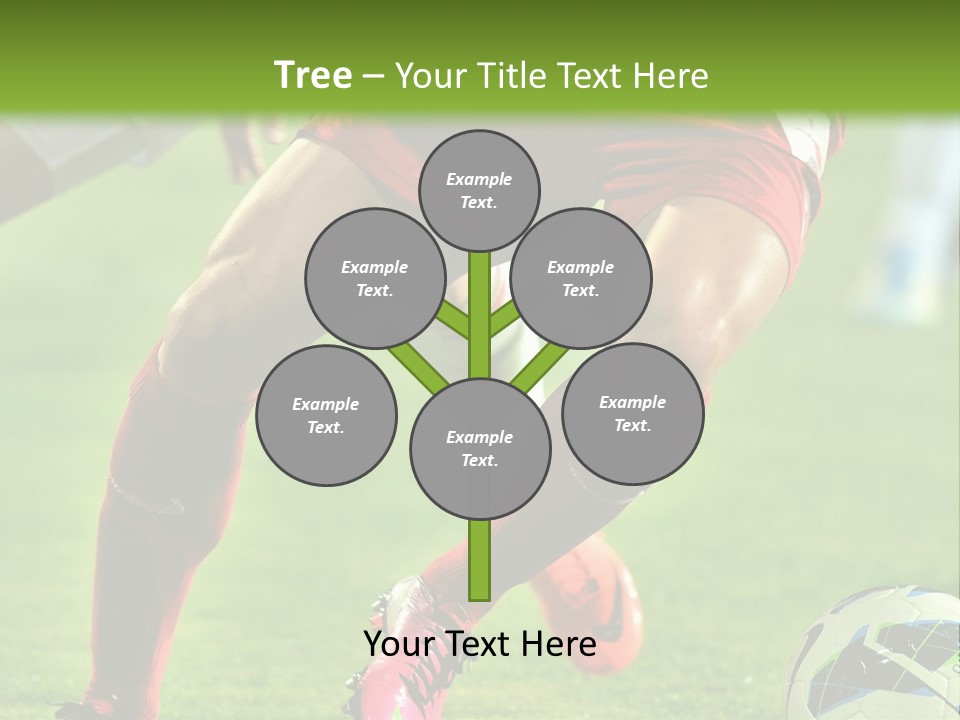 Tree – Your Title Text Here

Example Text.

Example Text.

Example Text.

Example Text.

Example Text.

Example Text.

Your Text Here